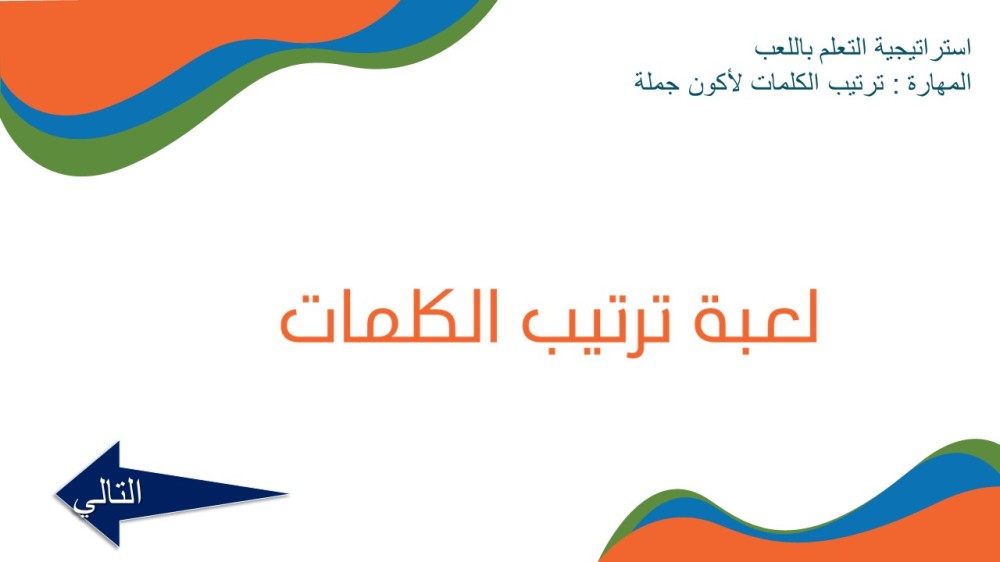 استراتيجية التعلم باللعب
المهارة : ترتيب الكلمات لأكون جملة

لعبة ترتيب الكلمات

التالي